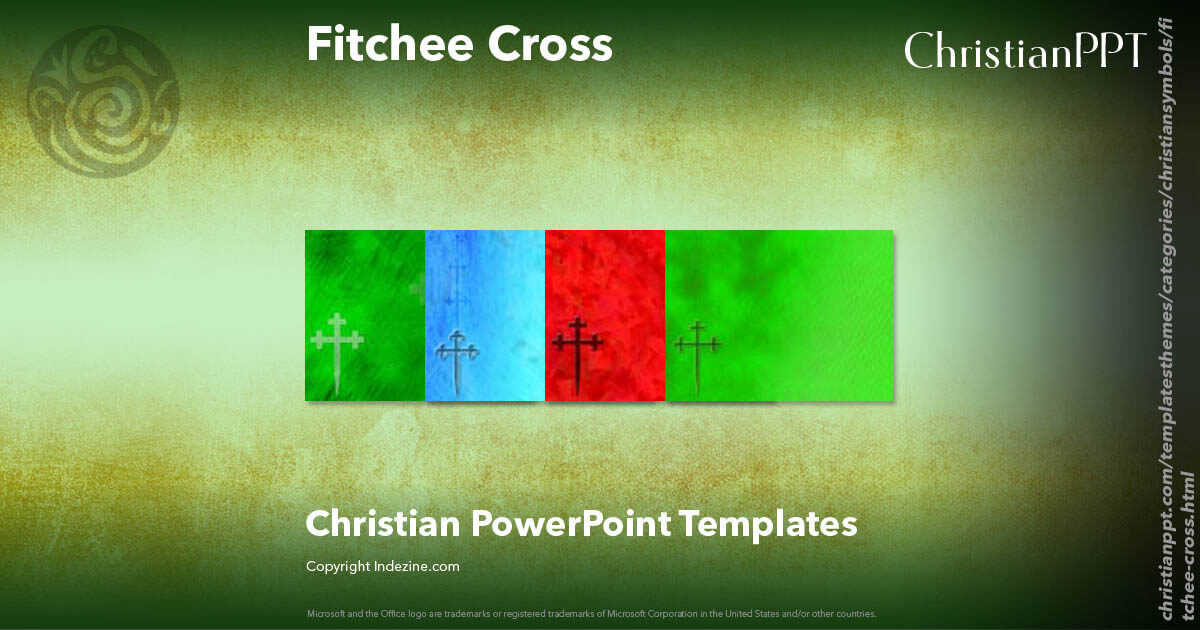 Fitchee Cross

ChristianPPT

Christian PowerPoint Templates

Copyright Indezine.com

Microsoft and the Office logo are trademarks or registered trademarks of Microsoft Corporation in the United States and/or other countries.

christianppt.com/templatesthemes/categories/christiansymbols/fitchee-cross.html